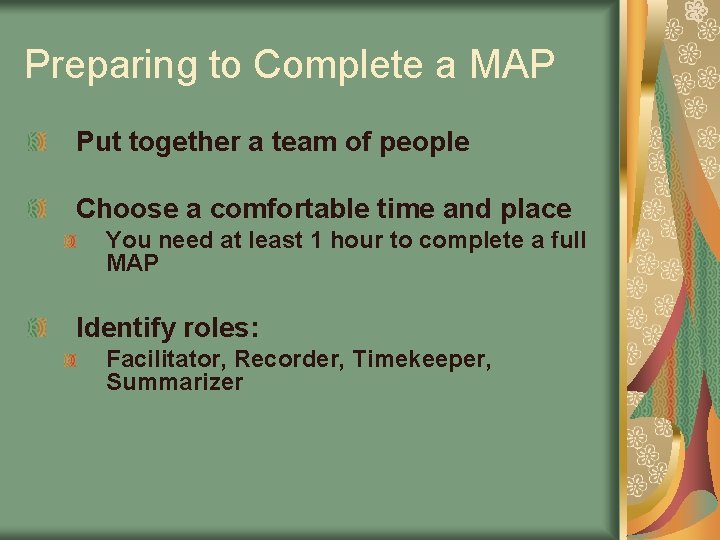 Preparing to Complete a MAP

Put together a team of people

Choose a comfortable time and place

You need at least 1 hour to complete a full MAP

Identify roles:

Facilitator, Recorder, Timekeeper, Summarizer